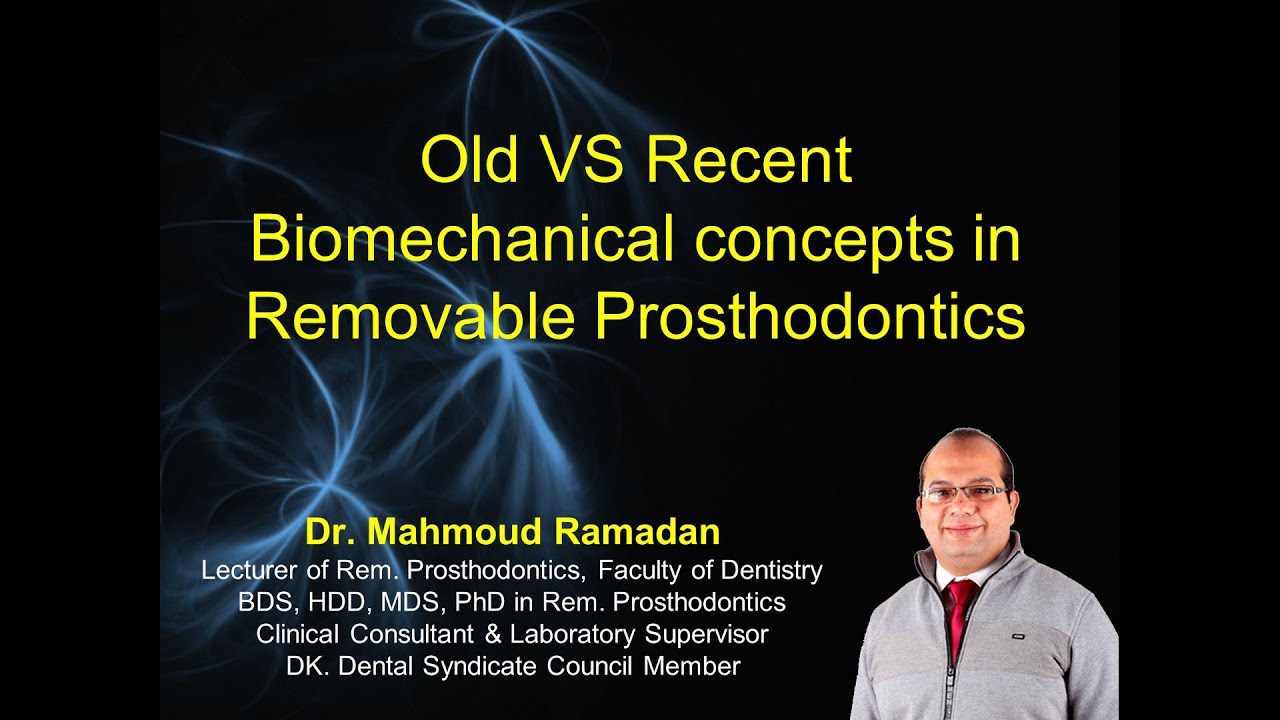 Old VS Recent
Biomechanical concepts in
Removable Prosthodontics

Dr. Mahmoud Ramadan
Lecturer of Rem. Prosthodontics, Faculty of Dentistry
BDS, HDD, MDS, PhD in Rem. Prosthodontics
Clinical Consultant & Laboratory Supervisor
DK. Dental Syndicate Council Member